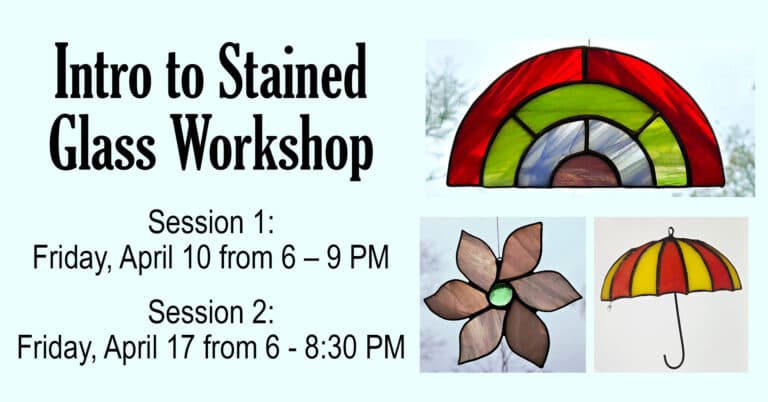 Intro to Stained Glass Workshop

Session 1:
Friday, April 10 from 6 – 9 PM

Session 2:
Friday, April 17 from 6 - 8:30 PM